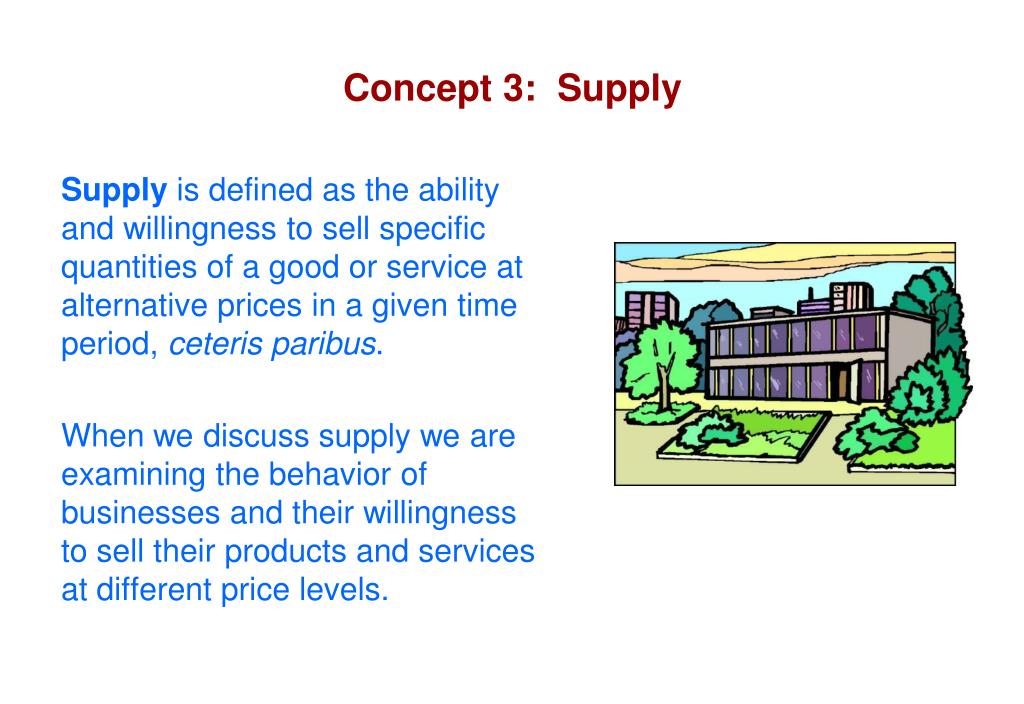 Concept 3: Supply

Supply is defined as the ability and willingness to sell specific quantities of a good or service at alternative prices in a given time period, ceteris paribus.

When we discuss supply we are examining the behavior of businesses and their willingness to sell their products and services at different price levels.